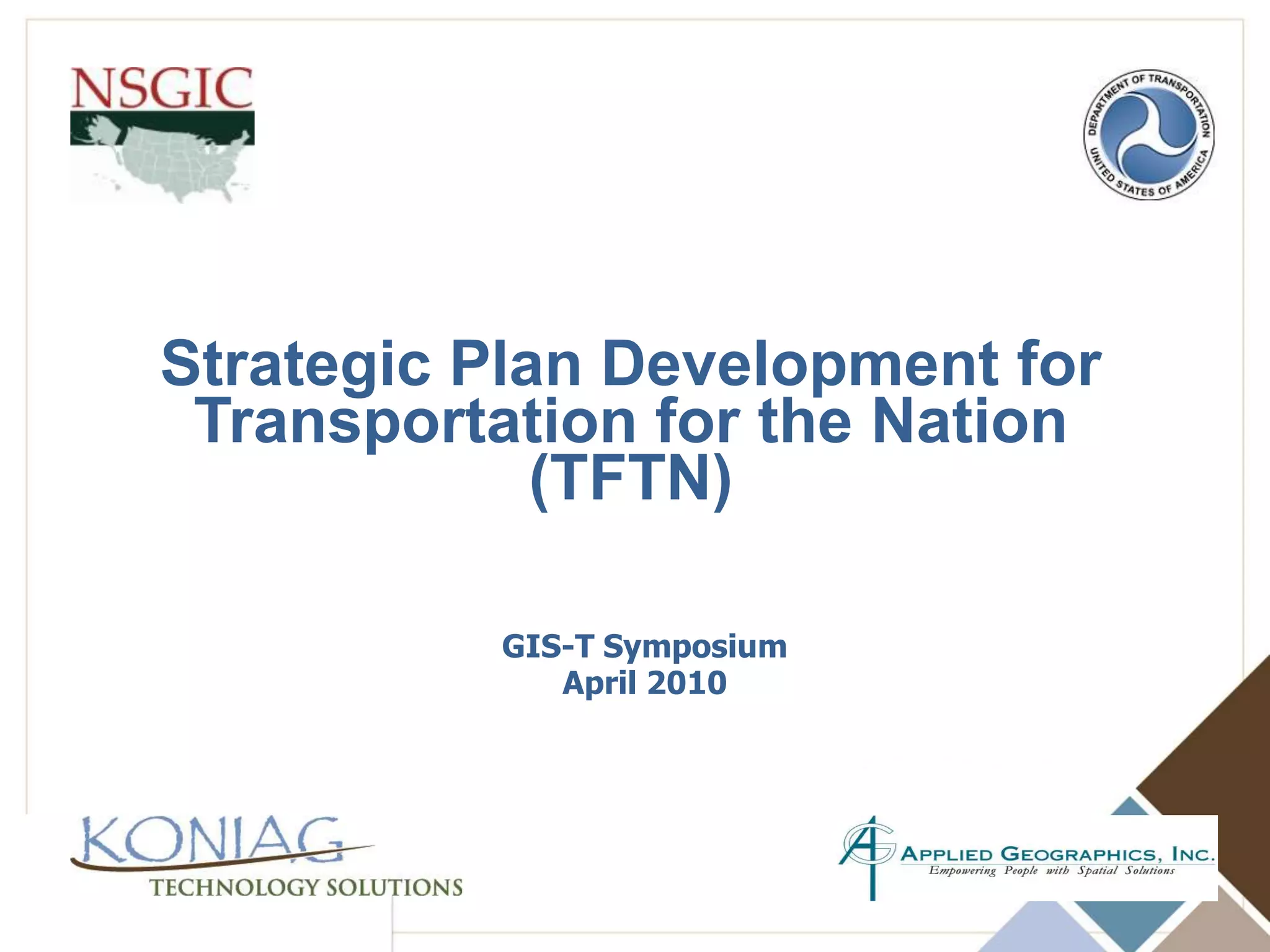 NSGIC

DEPARTMENT OF TRANSPORTATION
UNITED STATES OF AMERICA

Strategic Plan Development for Transportation for the Nation (TFTN)

GIS-T Symposium
April 2010

KONIAG
TECHNOLOGY SOLUTIONS

AG
APPLIED GEOGRAPHICS, INC.
Empowering People with Spatial Solutions